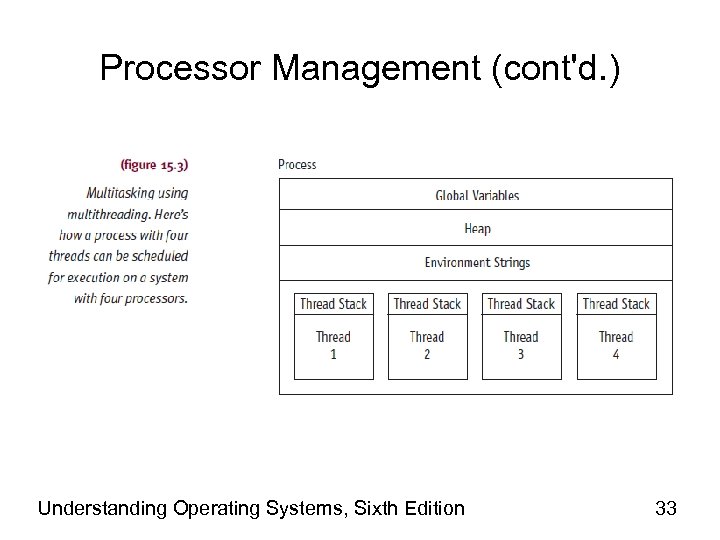 Processor Management (cont'd.)

(figure 15.3)

Multitasking using multithreading. Here's how a process with four threads can be scheduled for execution on a system with four processors.

Process

Global Variables

Heap

Environment Strings

Thread Stack

Thread 1

Thread Stack

Thread 2

Thread Stack

Thread 3

Thread Stack

Thread 4

Understanding Operating Systems, Sixth Edition

33